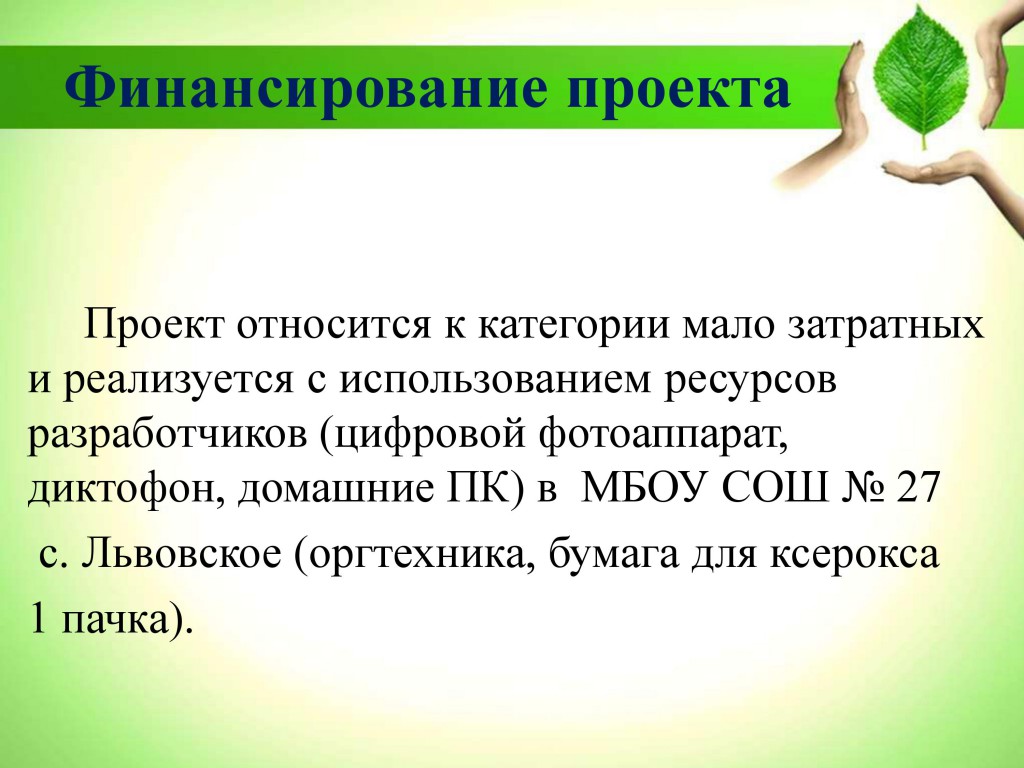 Финансирование проекта

Проект относится к категории мало затратных и реализуется с использованием ресурсов разработчиков (цифровой фотоаппарат, диктофон, домашние ПК) в МБОУ СОШ № 27

с. Львовское (оргтехника, бумага для ксерокса

1 пачка).